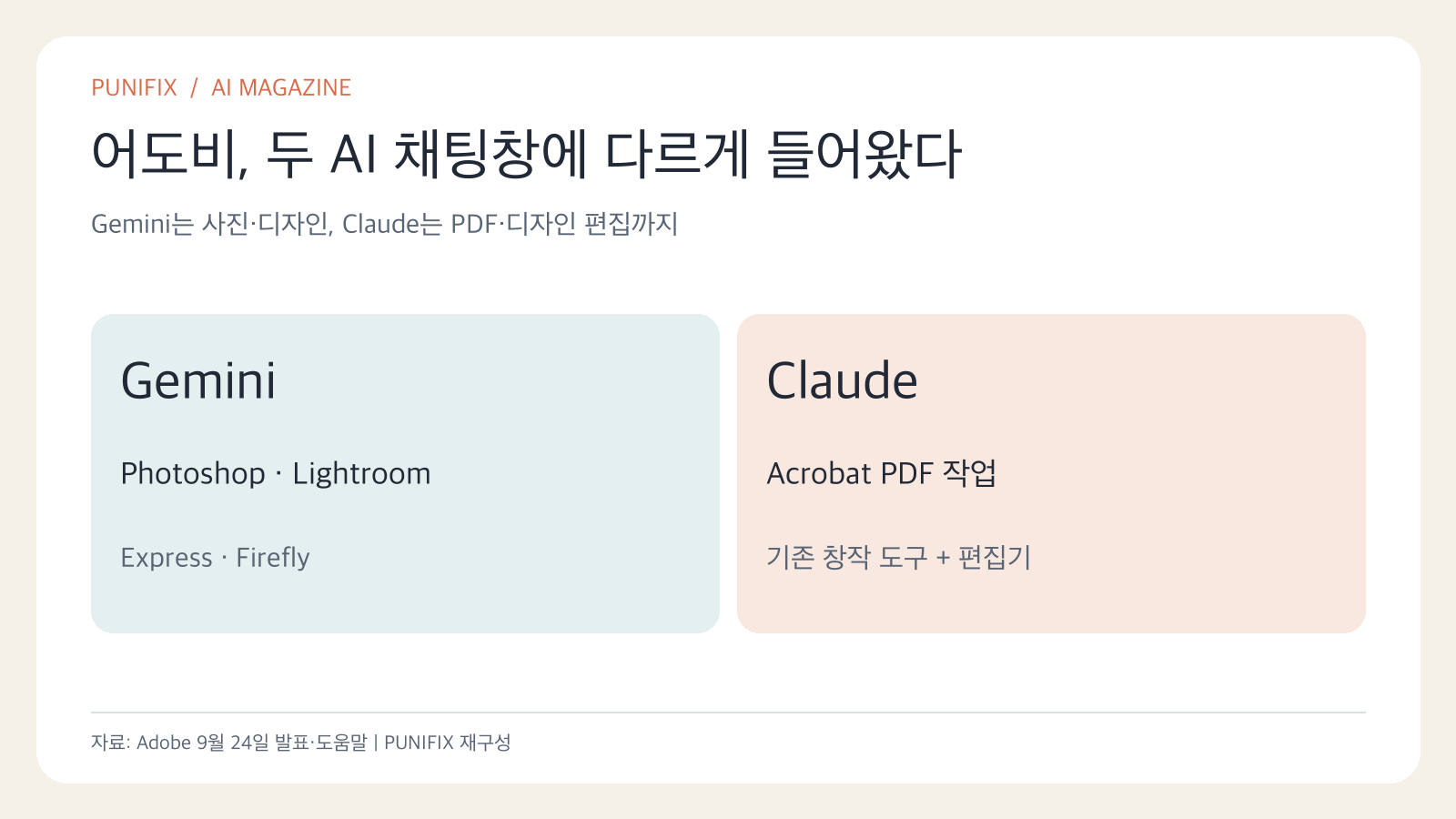 PUNIFIX / AI MAGAZINE

어도비, 두 AI 채팅창에 다르게 들어왔다

Gemini는 사진·디자인, Claude는 PDF·디자인 편집까지

Gemini

Photoshop · Lightroom

Express · Firefly

Claude

Acrobat PDF 작업

기존 창작 도구 + 편집기

자료: Adobe 9월 24일 발표·도움말 | PUNIFIX 재구성